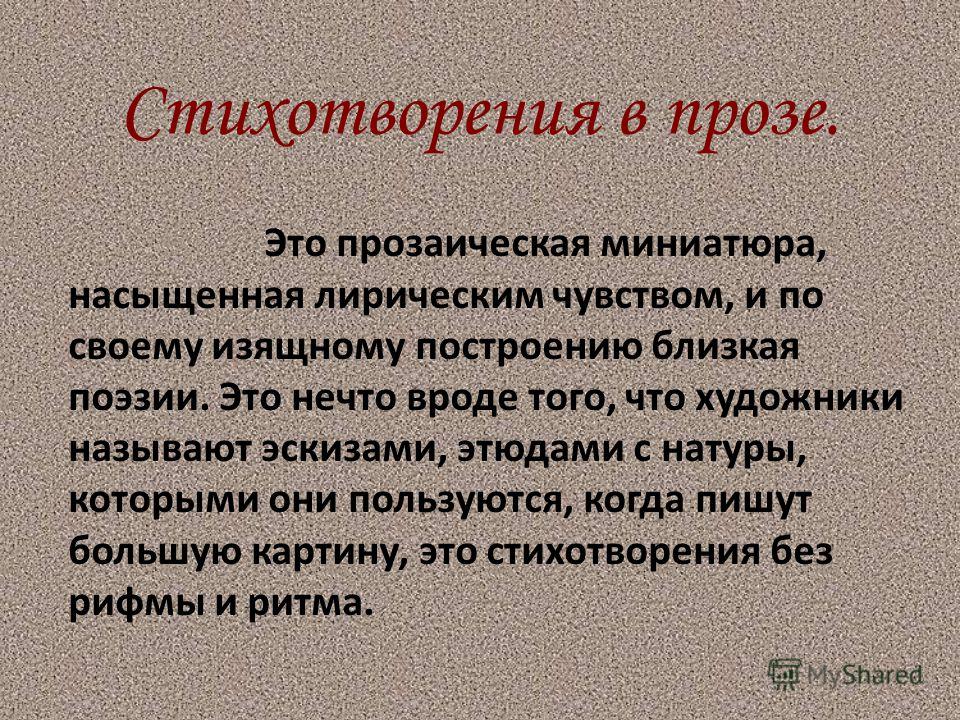 Стихотворения в прозе.

Это прозаическая миниатюра, насыщенная лирическим чувством, и по своему изящному построению близкая поэзии. Это нечто вроде того, что художники называют эскизами, этюдами с натуры, которыми они пользуются, когда пишут большую картину, это стихотворения без рифмы и ритма.

MyShared